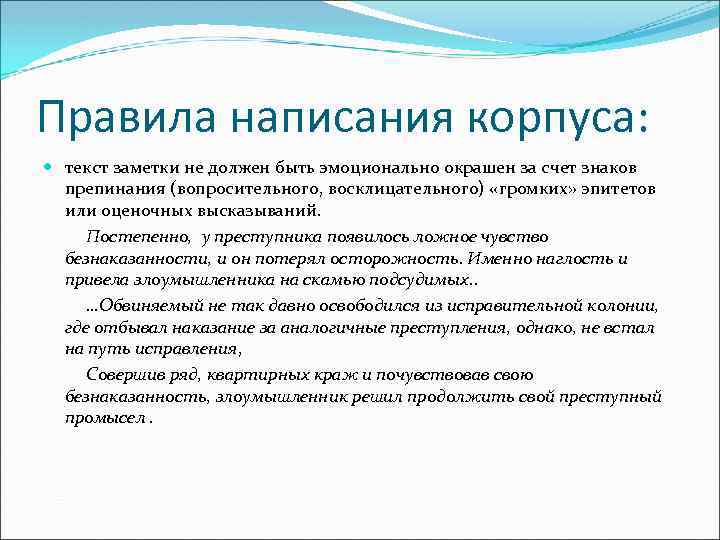 Правила написания корпуса:

текст заметки не должен быть эмоционально окрашен за счет знаков препинания (вопросительного, восклицательного) «громких» эпитетов или оценочных высказываний.

Постепенно, у преступника появилось ложное чувство безнаказанности, и он потерял осторожность. Именно наглость и привела злоумышленника на скамью подсудимых..

...Обвиняемый не так давно освободился из исправительной колонии, где отбывал наказание за аналогичные преступления, однако, не встал на путь исправления,

Совершив ряд, квартирных краж и почувствовав свою безнаказанность, злоумышленник решил продолжить свой преступный промысел .